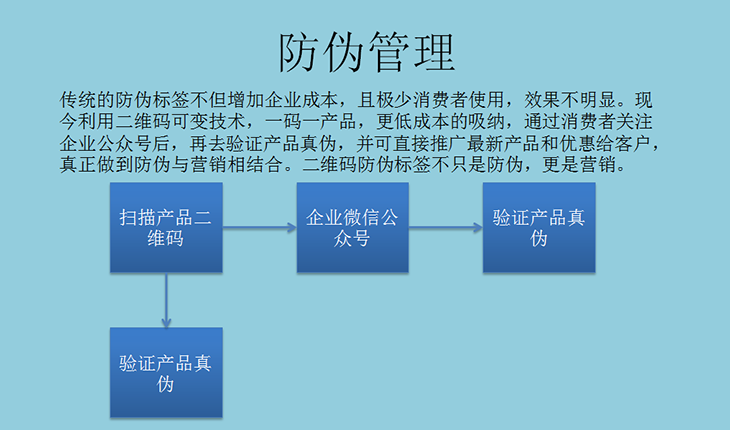 防伪管理

传统的防伪标签不但增加企业成本，且极少消费者使用，效果不明显。现今利用二维码可变技术，一码一产品，更低成本的吸纳，通过消费者关注企业公众号后，再去验证产品真伪，并可直接推广最新产品和优惠给客户，真正做到防伪与营销相结合。二维码防伪标签不只是防伪，更是营销。

扫描产品二维码

企业微信公众号

验证产品真伪

验证产品真伪